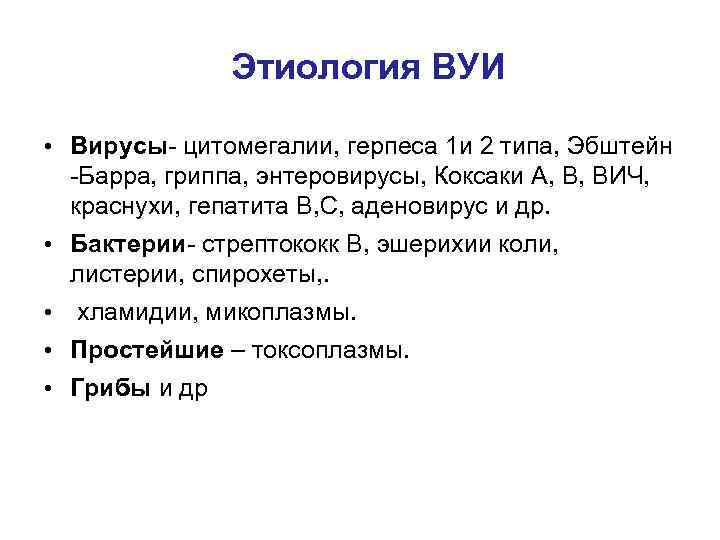 Этиология ВУИ

• Вирусы- цитомегалии, герпеса 1и 2 типа, Эбштейн -Барра, гриппа, энтеровирусы, Коксаки А, В, ВИЧ, краснухи, гепатита В,С, аденовирус и др.

• Бактерии- стрептококк В, эшерихии коли, листерии, спирохеты,.

• хламидии, микоплазмы.

• Простейшие – токсоплазмы.

• Грибы и др